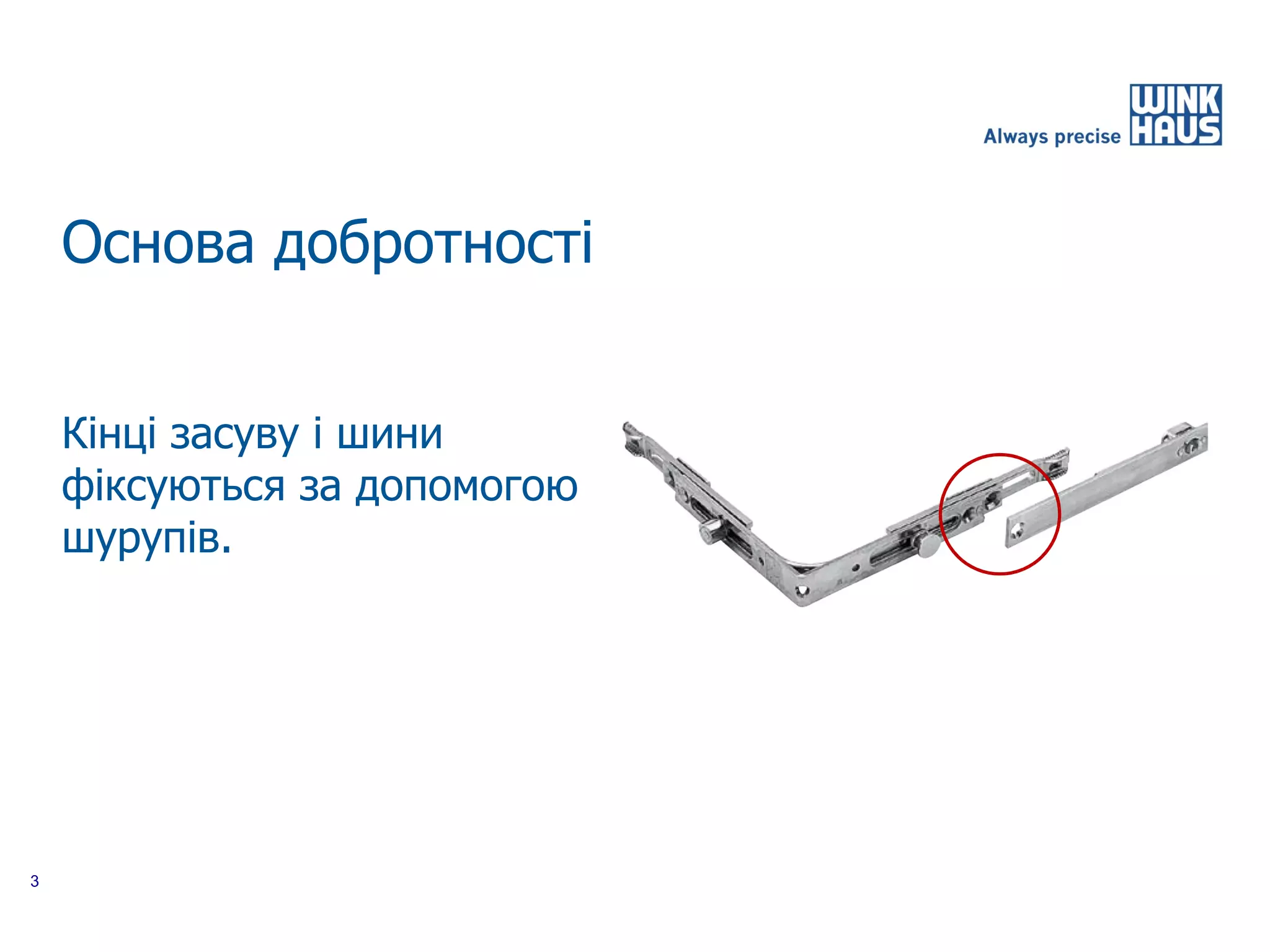 Always precise WINK HAUS

Основа добротності

Кінці засуву і шини фіксуються за допомогою шурупів.

3